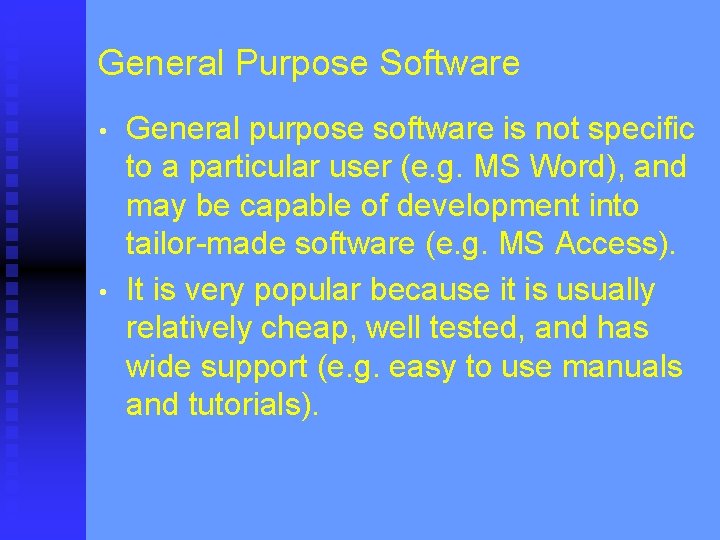 General Purpose Software

• General purpose software is not specific to a particular user (e.g. MS Word), and may be capable of development into tailor-made software (e.g. MS Access).

• It is very popular because it is usually relatively cheap, well tested, and has wide support (e.g. easy to use manuals and tutorials).